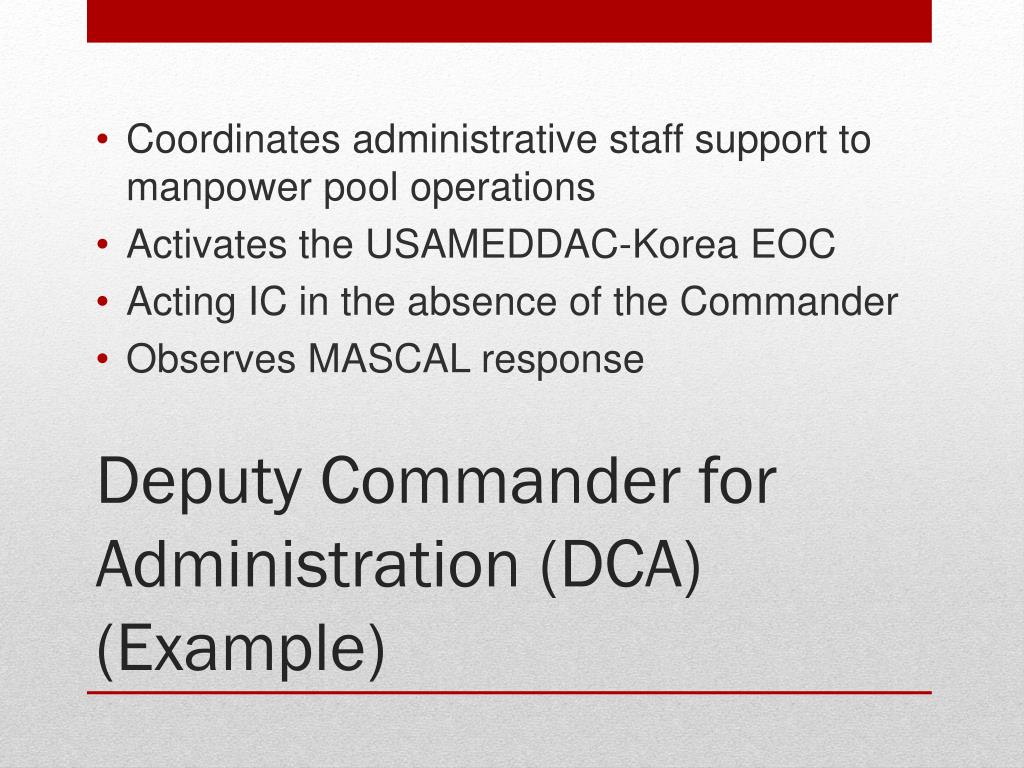 • Coordinates administrative staff support to manpower pool operations
• Activates the USAMEDDAC-Korea EOC
• Acting IC in the absence of the Commander
• Observes MASCAL response

Deputy Commander for Administration (DCA) (Example)